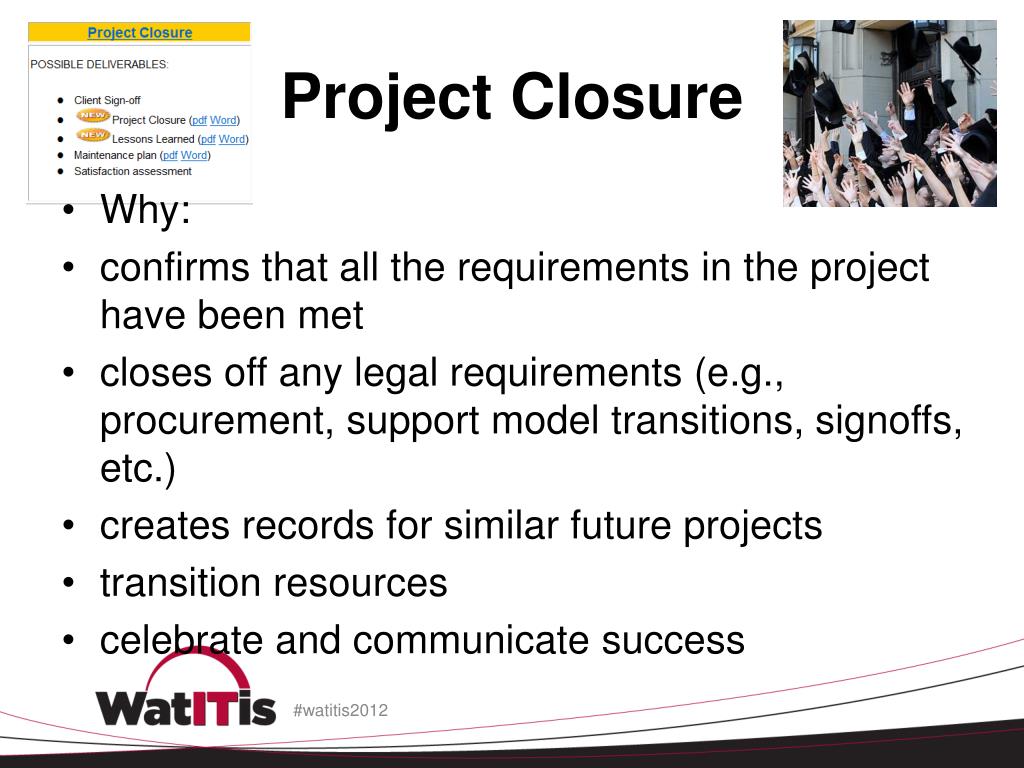 Project Closure

POSSIBLE DELIVERABLES:

- Client Sign-off
- NEW Project Closure (pdf Word)
- NEW Lessons Learned (pdf Word)
- Maintenance plan (pdf Word)
- Satisfaction assessment

Project Closure

- Why:
- confirms that all the requirements in the project have been met
- closes off any legal requirements (e.g., procurement, support model transitions, signoffs, etc.)
- creates records for similar future projects
- transition resources
- celebrate and communicate success

WatITis #watitis2012